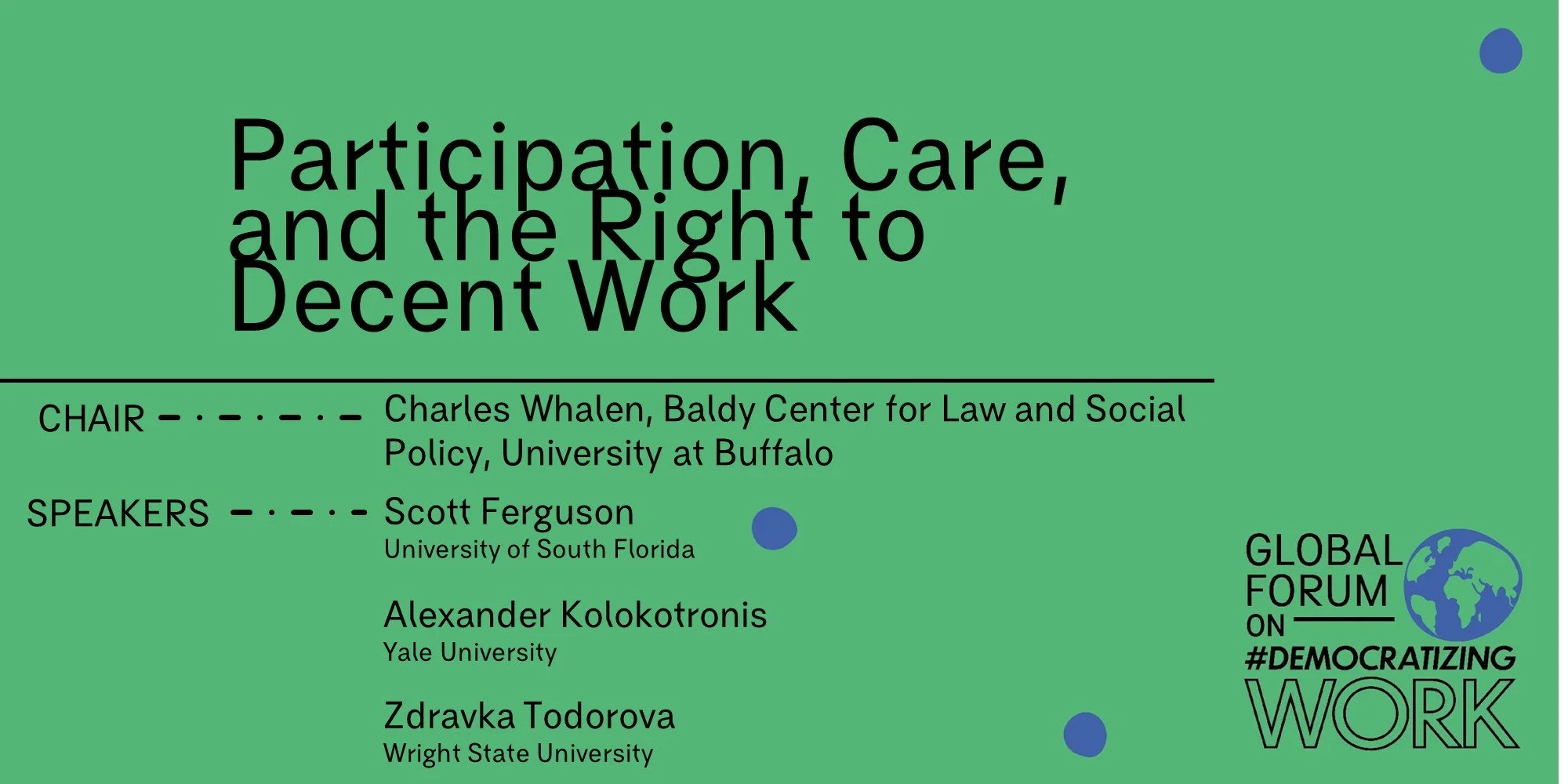 Participation, Care, and the Right to Decent Work

CHAIR

Charles Whalen, Baldy Center for Law and Social Policy, University at Buffalo

SPEAKERS

Scott Ferguson
University of South Florida

Alexander Kolokotronis
Yale University

Zdravka Todorova
Wright State University

GLOBAL FORUM ON #DEMOCRATIZING WORK